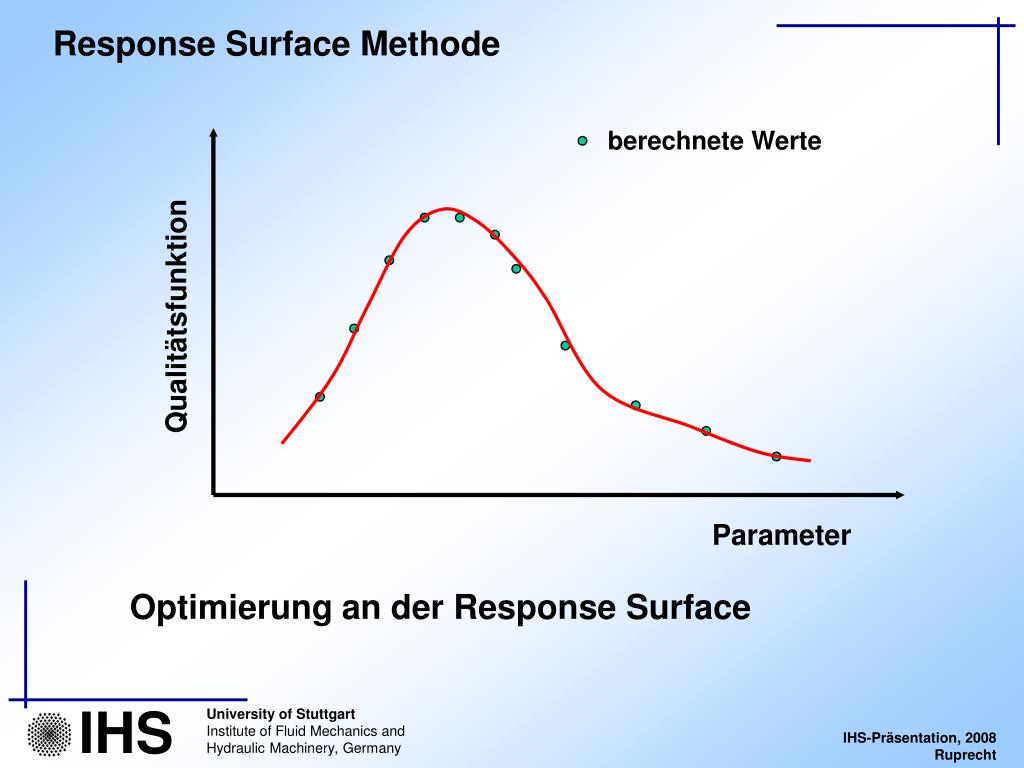 Response Surface Methode

berechnete Werte

Qualitätsfunktion

Parameter

Optimierung an der Response Surface

IHS

University of Stuttgart
Institute of Fluid Mechanics and Hydraulic Machinery, Germany

IHS-Präsentation, 2008
Ruprecht